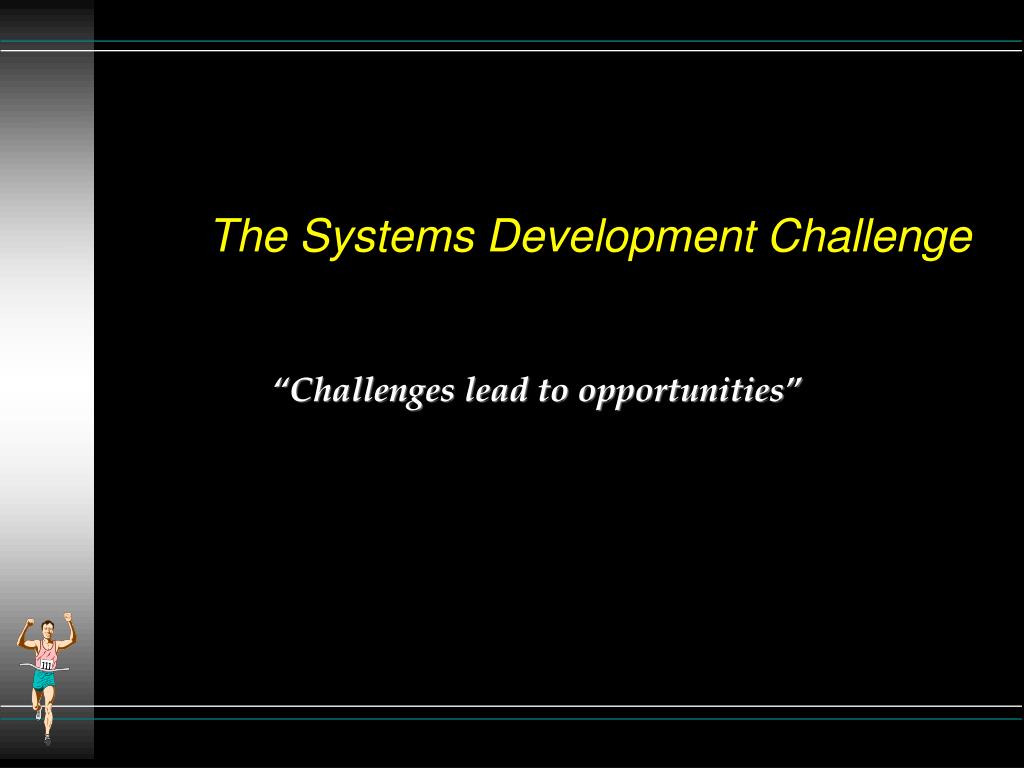 The Systems Development Challenge

“Challenges lead to opportunities”